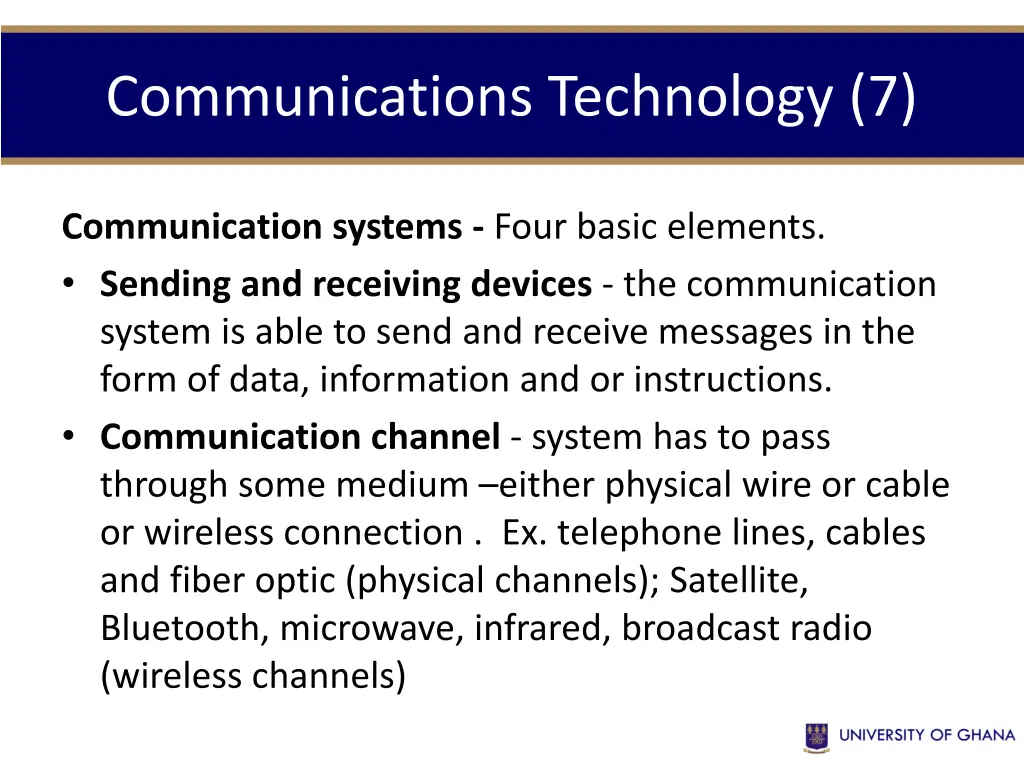 Communications Technology (7)

Communication systems - Four basic elements.

• Sending and receiving devices - the communication system is able to send and receive messages in the form of data, information and or instructions.

• Communication channel - system has to pass through some medium –either physical wire or cable or wireless connection . Ex. telephone lines, cables and fiber optic (physical channels); Satellite, Bluetooth, microwave, infrared, broadcast radio (wireless channels)

UNIVERSITY OF GHANA